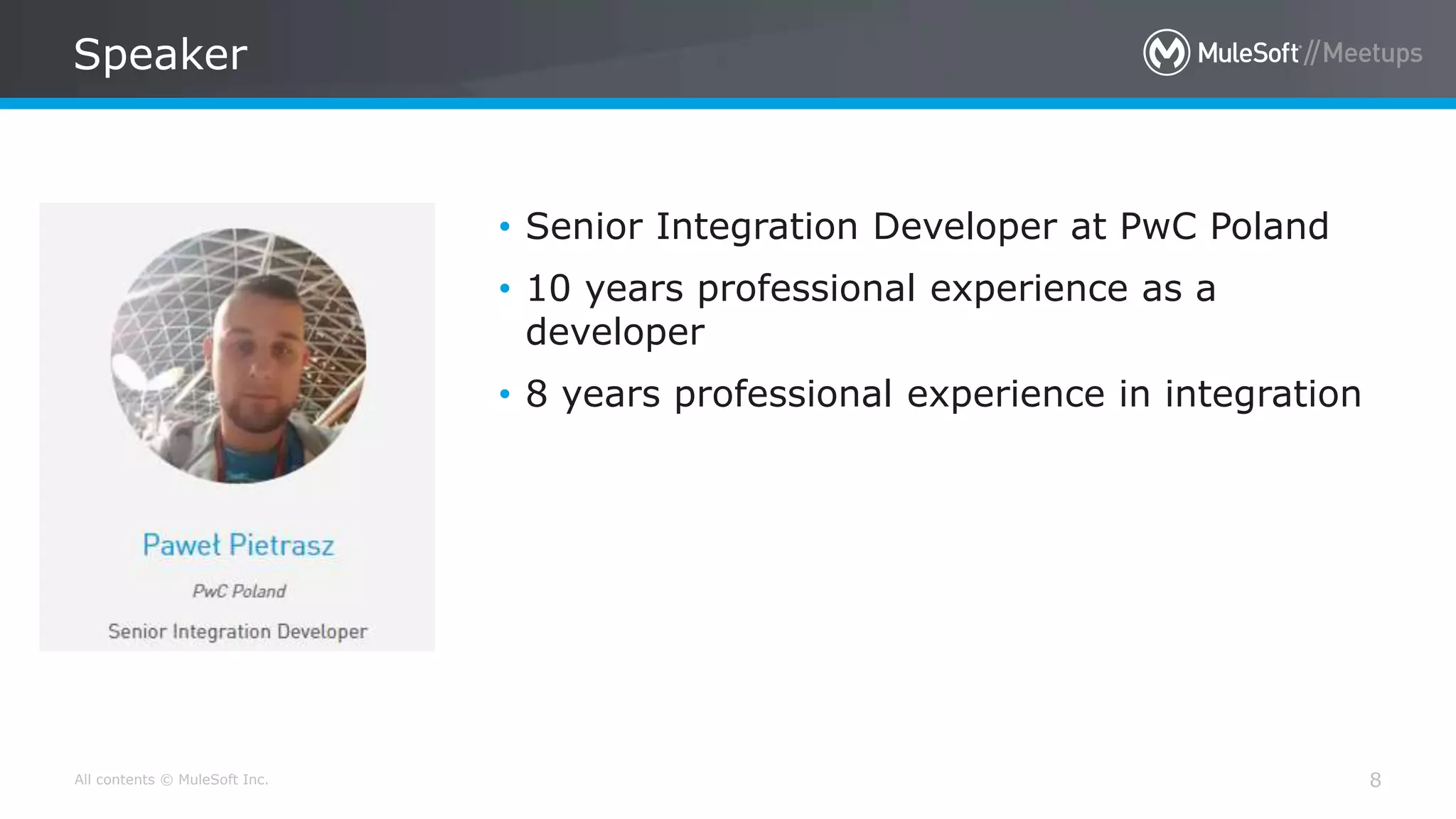 Speaker

MuleSoft // Meetups

Paweł Pietrasz

PwC Poland

Senior Integration Developer

• Senior Integration Developer at PwC Poland
• 10 years professional experience as a developer
• 8 years professional experience in integration

All contents © MuleSoft Inc.

8